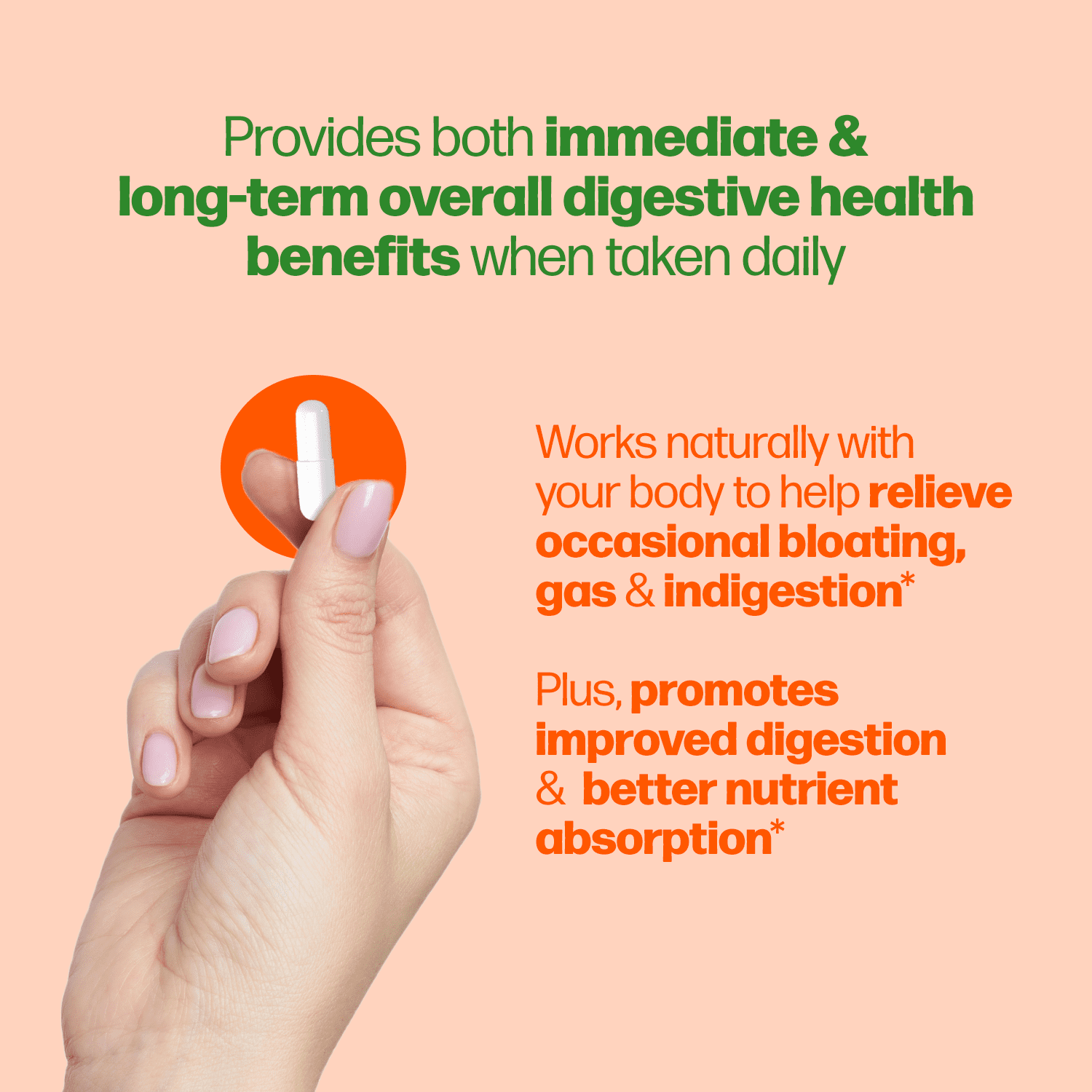 Provides both immediate & long-term overall digestive health benefits when taken daily

Works naturally with your body to help relieve occasional bloating, gas & indigestion*

Plus, promotes improved digestion & better nutrient absorption*